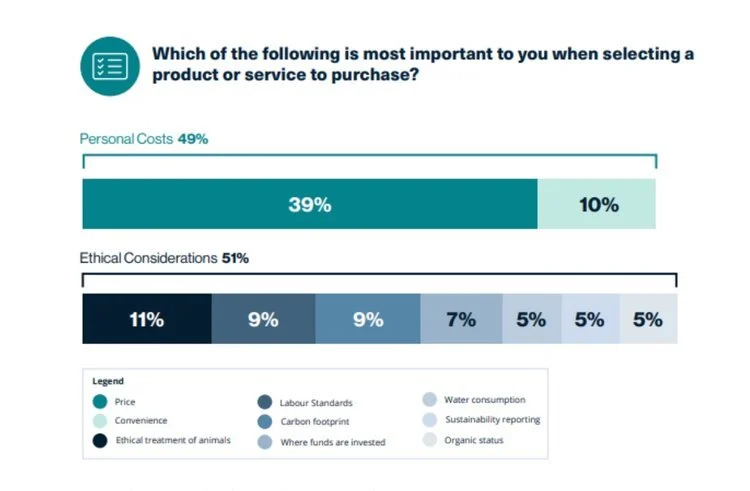 Which of the following is most important to you when selecting a product or service to purchase?

Personal Costs 49%

39%

10%

Ethical Considerations 51%

11%

9%

9%

7%

5%

5%

5%

Legend

Price

Convenience

Ethical treatment of animals

Labour Standards

Carbon footprint

Where funds are invested

Water consumption

Sustainability reporting

Organic status